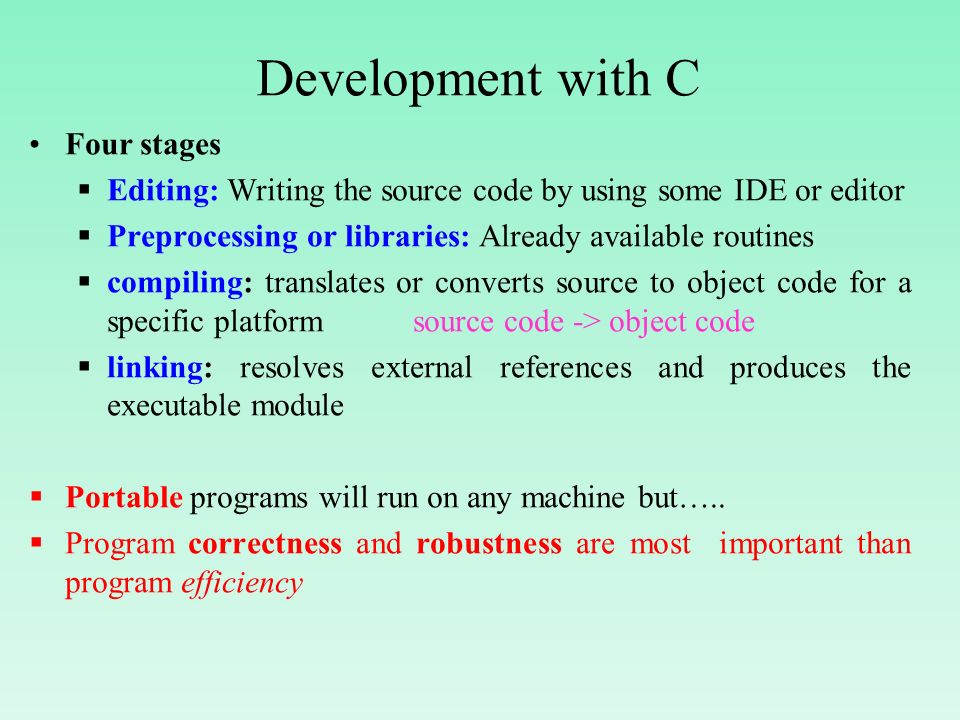 Development with C

• Four stages
  ▪ Editing: Writing the source code by using some IDE or editor
  ▪ Preprocessing or libraries: Already available routines
  ▪ compiling: translates or converts source to object code for a specific platform source code -> object code
  ▪ linking: resolves external references and produces the executable module

▪ Portable programs will run on any machine but…..
▪ Program correctness and robustness are most important than program efficiency